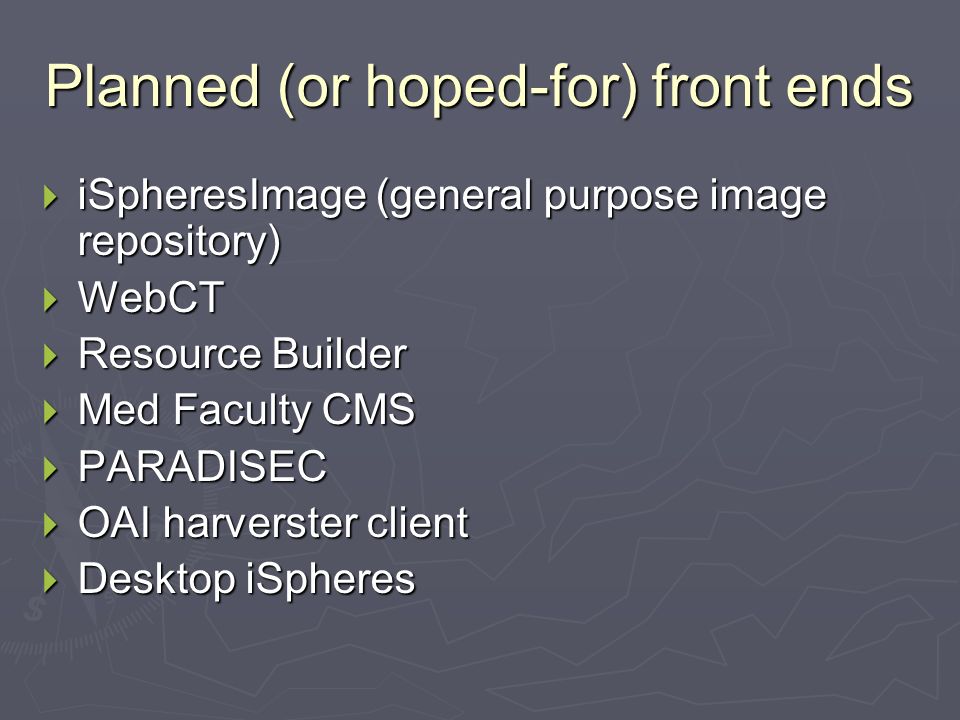 Planned (or hoped-for) front ends

iSpheresImage (general purpose image repository)
WebCT
Resource Builder
Med Faculty CMS
PARADISEC
OAI harverster client
Desktop iSpheres